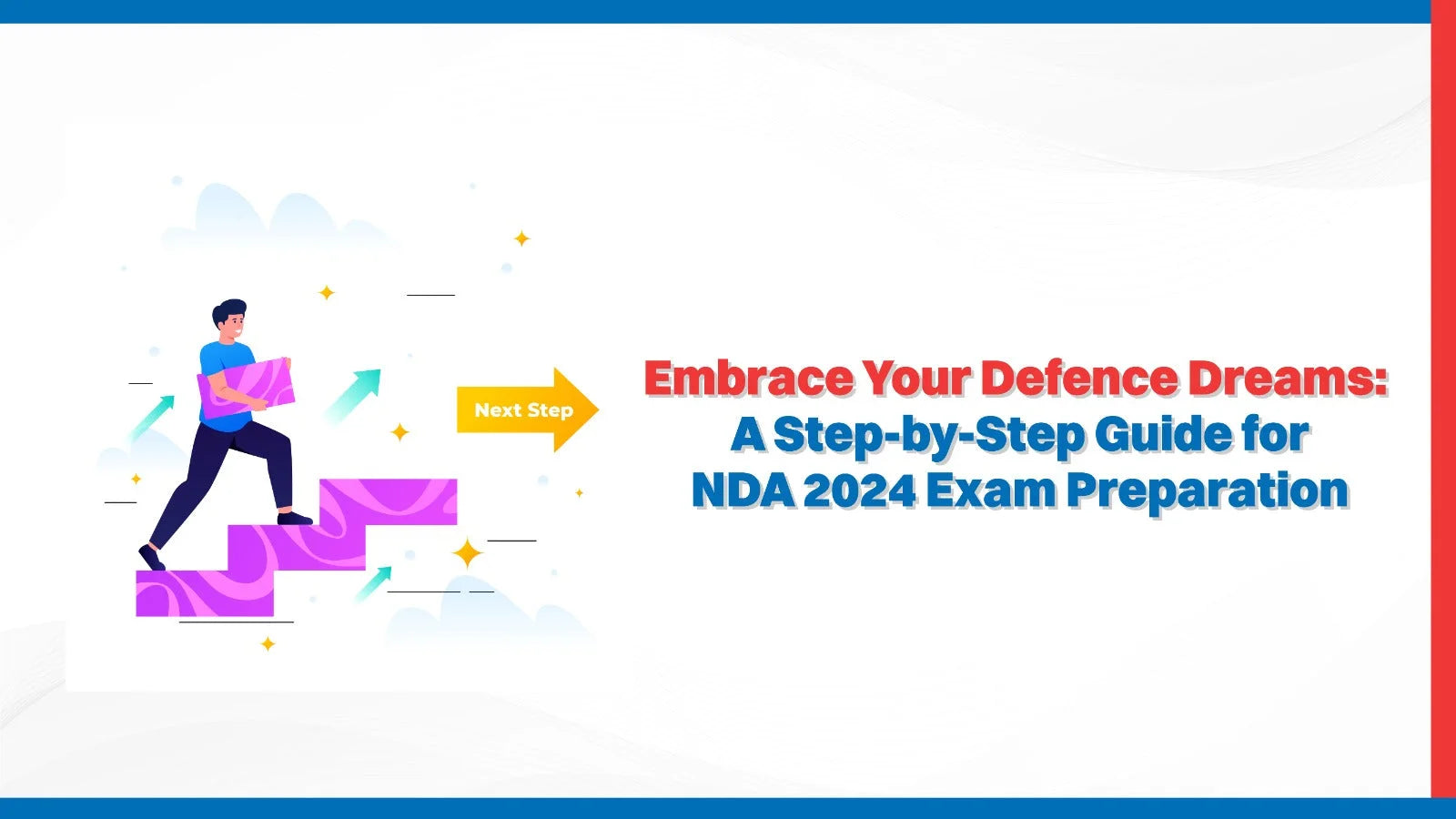 Next Step

Embrace Your Defence Dreams: A Step-by-Step Guide for NDA 2024 Exam Preparation